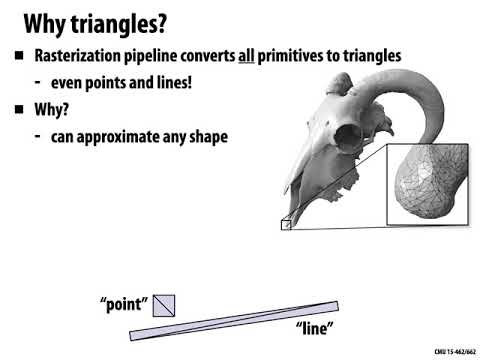 Why triangles?

■ Rasterization pipeline converts all primitives to triangles

- even points and lines!

■ Why?

- can approximate any shape

"point"

"line"

CMU 15-462/662